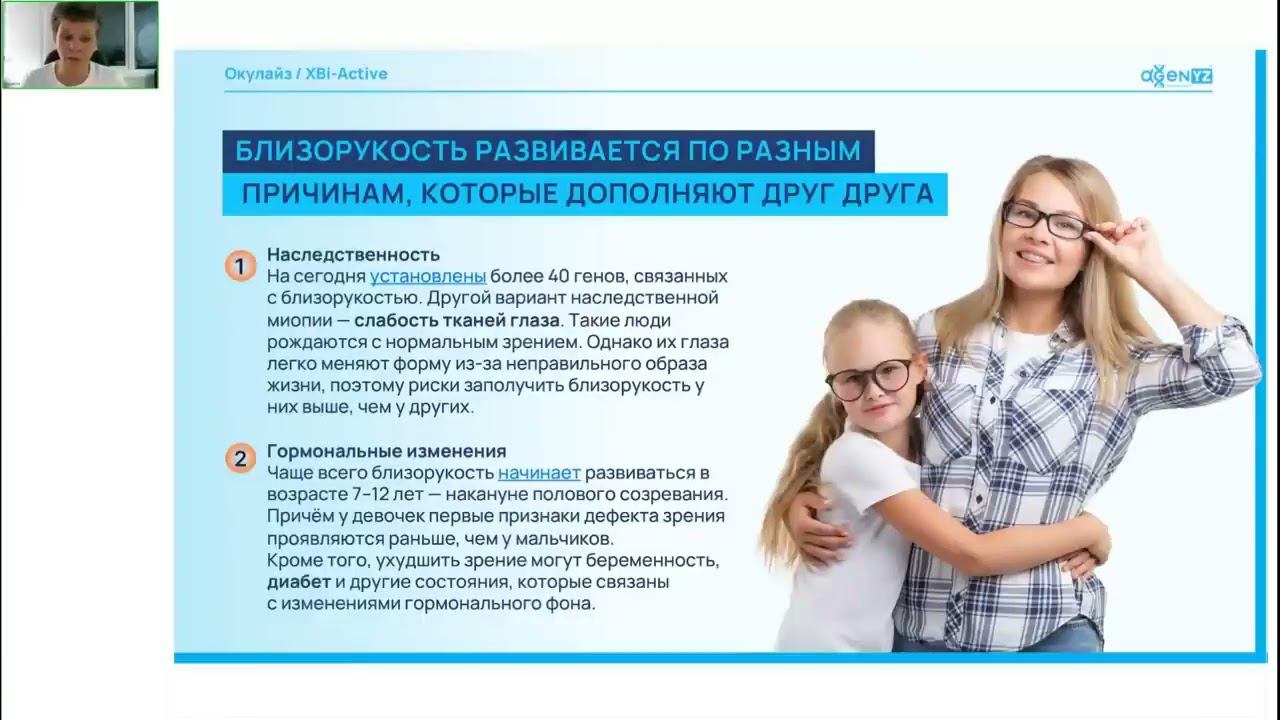 Окулайз / XBi-Active

agenYZ

БЛИЗОРУКОСТЬ РАЗВИВАЕТСЯ ПО РАЗНЫМ ПРИЧИНАМ, КОТОРЫЕ ДОПОЛНЯЮТ ДРУГ ДРУГА

1 Наследственность
На сегодня установлены более 40 генов, связанных с близорукостью. Другой вариант наследственной миопии — слабость тканей глаза. Такие люди рождаются с нормальным зрением. Однако их глаза легко меняют форму из-за неправильного образа жизни, поэтому риски заполучить близорукость у них выше, чем у других.

2 Гормональные изменения
Чаще всего близорукость начинает развиваться в возрасте 7–12 лет — накануне полового созревания. Причём у девочек первые признаки дефекта зрения проявляются раньше, чем у мальчиков.
Кроме того, ухудшить зрение могут беременность, диабет и другие состояния, которые связаны с изменениями гормонального фона.